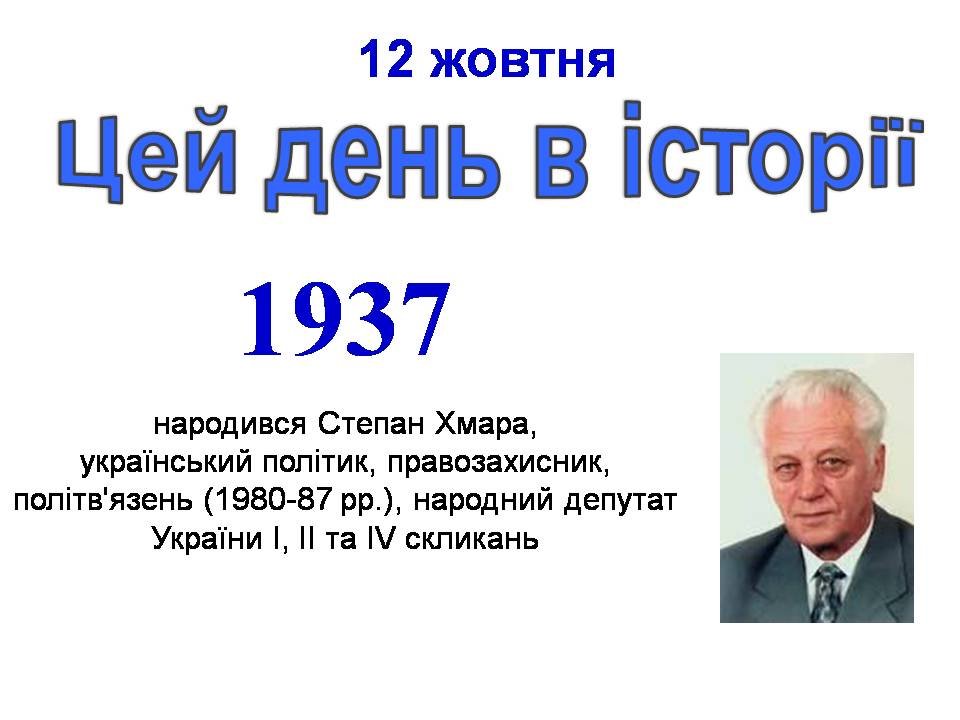 12 жовтня

Цей день в історії

1937

народився Степан Хмара, український політик, правозахисник, політв'язень (1980-87 рр.), народний депутат України I, II та IV скликань